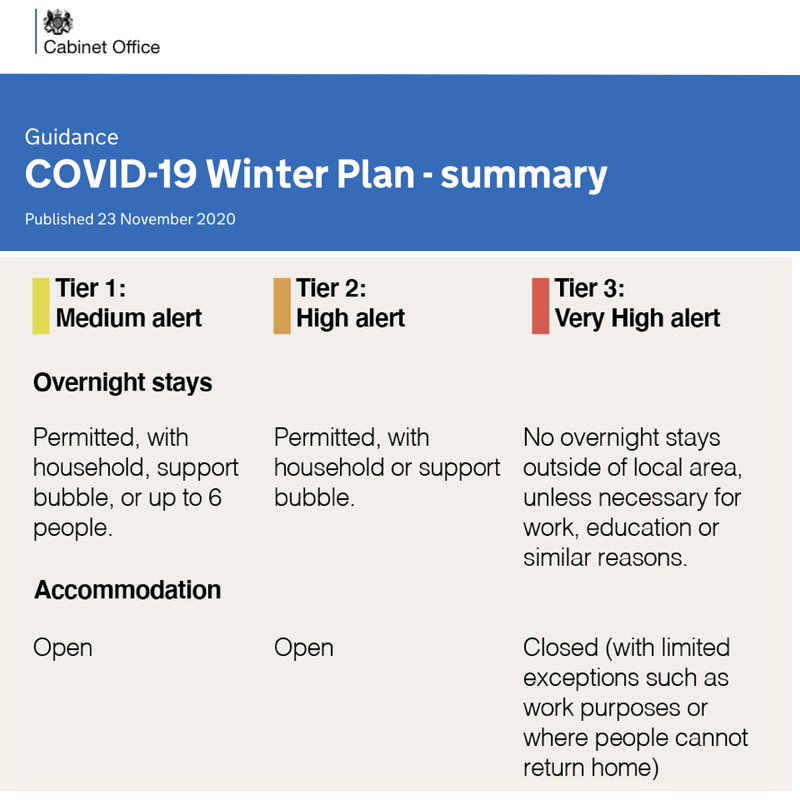 Cabinet Office

Guidance
COVID-19 Winter Plan - summary
Published 23 November 2020

| Tier 1: Medium alert | Tier 2: High alert | Tier 3: Very High alert |
|---|---|---|
| **Overnight stays** | | |
| Permitted, with household, support bubble, or up to 6 people. | Permitted, with household or support bubble. | No overnight stays outside of local area, unless necessary for work, education or similar reasons. |
| **Accommodation** | | |
| Open | Open | Closed (with limited exceptions such as work purposes or where people cannot return home) |